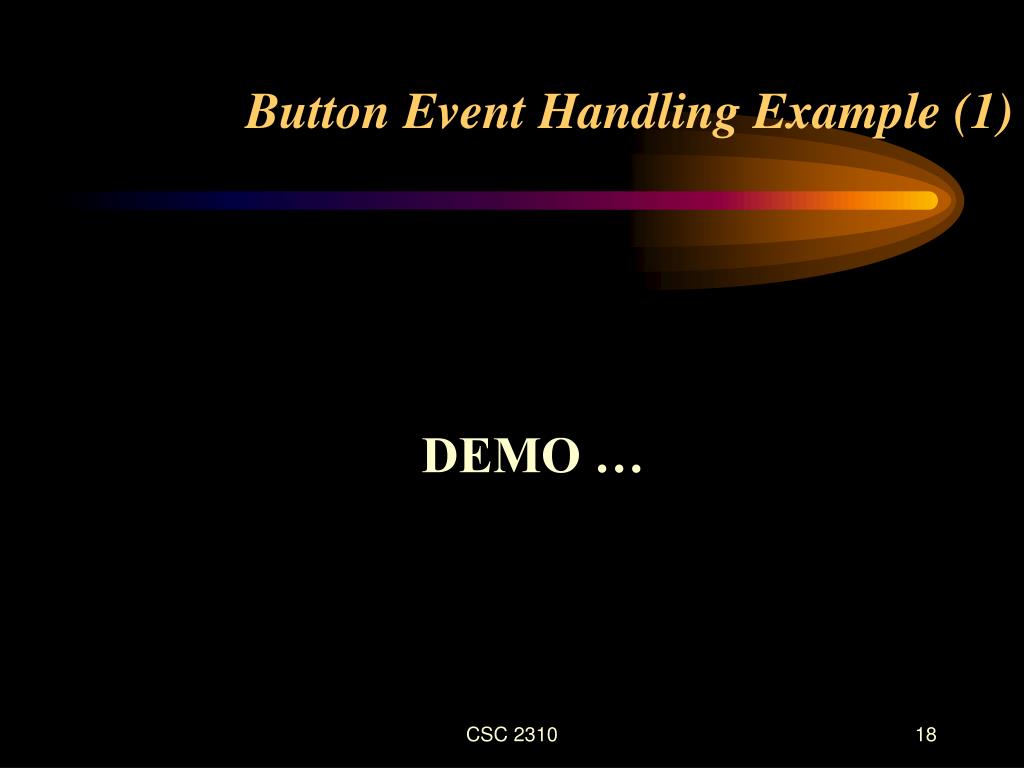 Button Event Handling Example (1)

DEMO …

CSC 2310

18